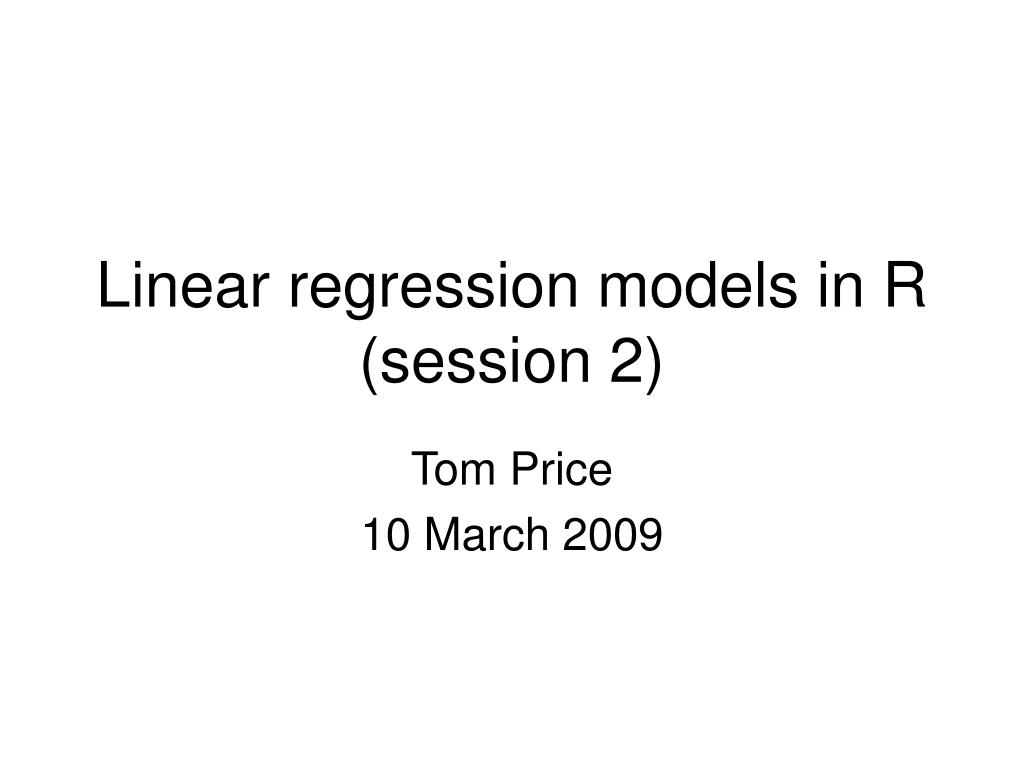 Linear regression models in R (session 2)

Tom Price
10 March 2009